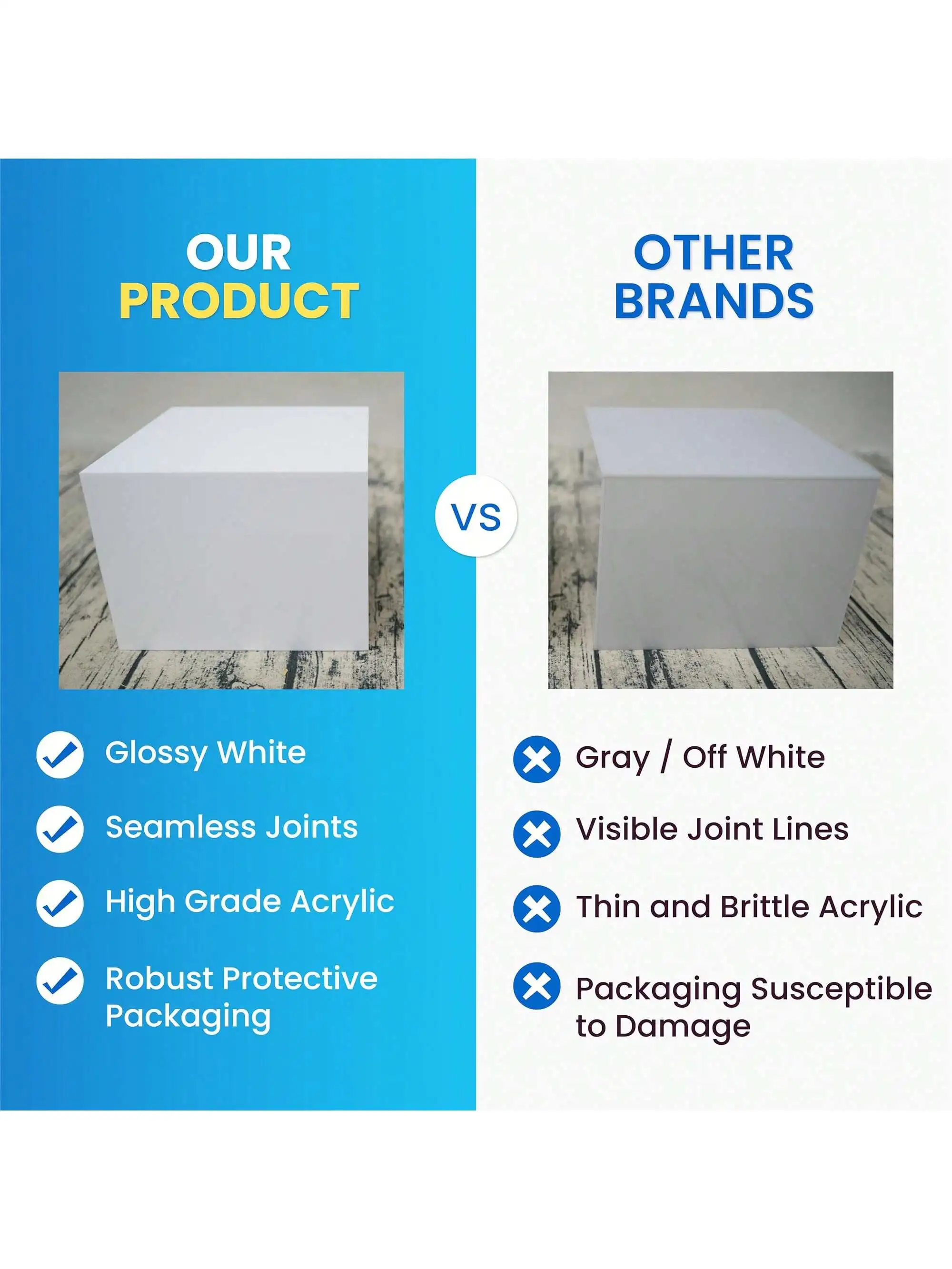 OUR PRODUCT

Glossy White

Seamless Joints

High Grade Acrylic

Robust Protective Packaging

VS

OTHER BRANDS

Gray / Off White

Visible Joint Lines

Thin and Brittle Acrylic

Packaging Susceptible to Damage